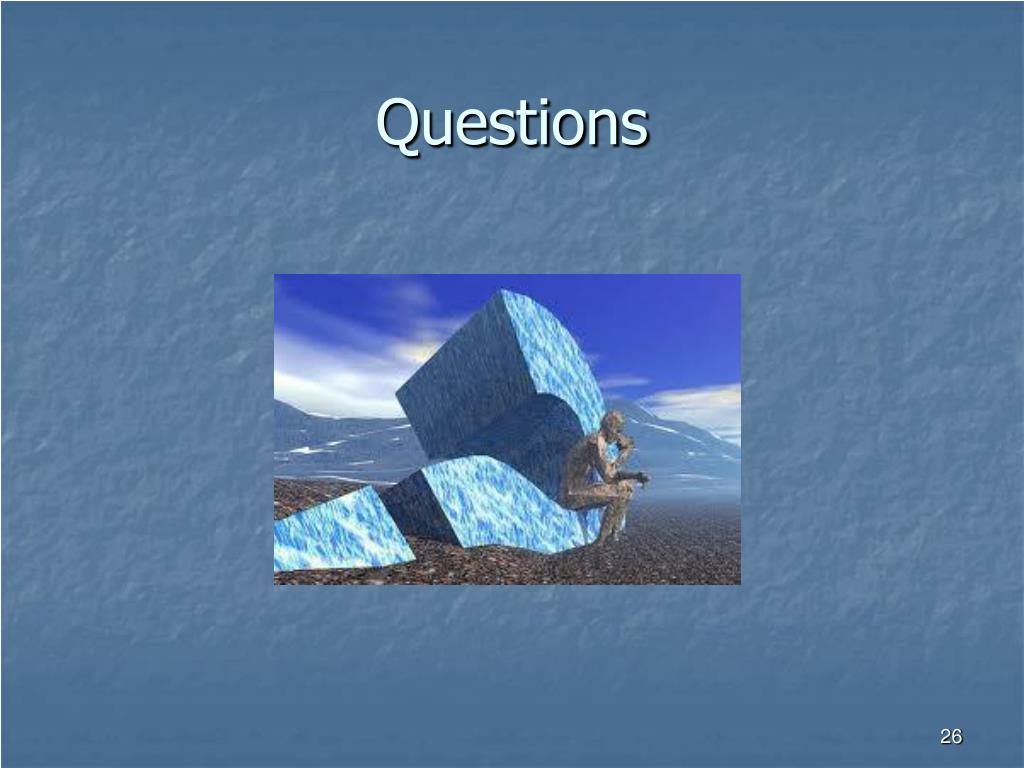 Questions

26